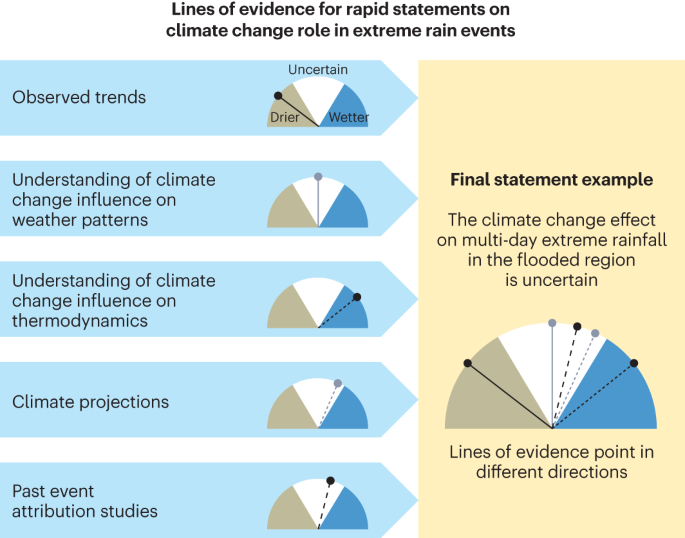 Lines of evidence for rapid statements on climate change role in extreme rain events

Observed trends

Uncertain

Drier

Wetter

Understanding of climate change influence on weather patterns

Understanding of climate change influence on thermodynamics

Climate projections

Past event attribution studies

Final statement example

The climate change effect on multi-day extreme rainfall in the flooded region is uncertain

Lines of evidence point in different directions